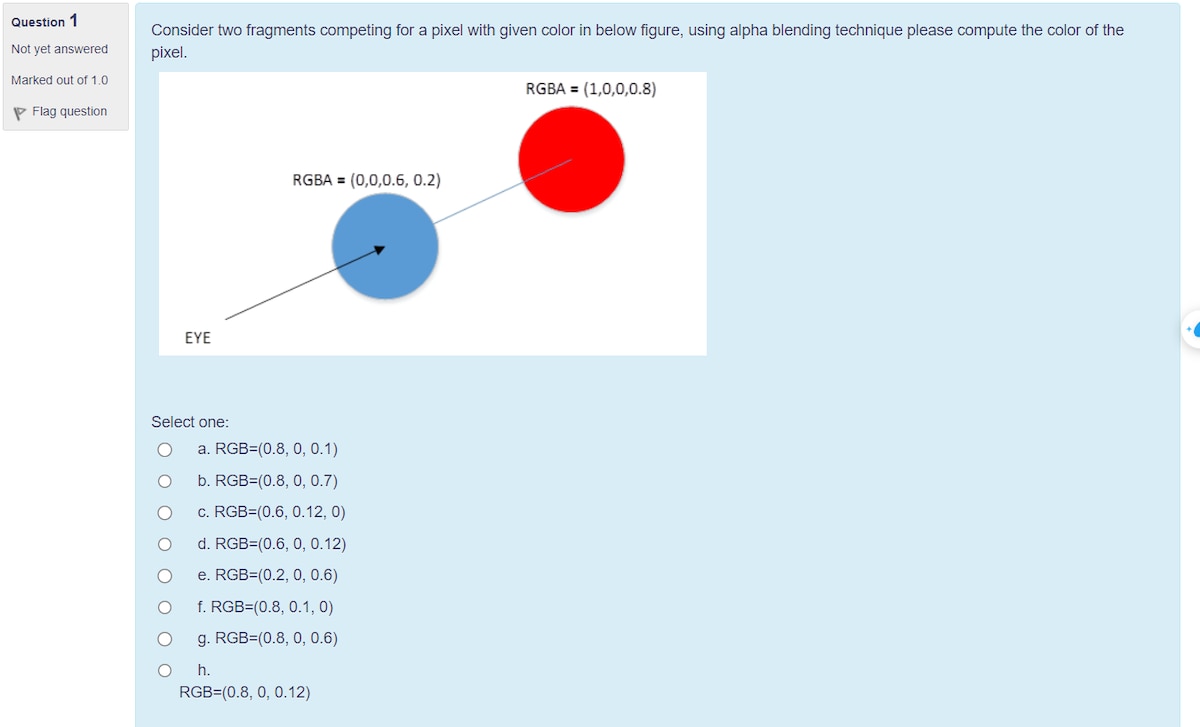 Question 1
Not yet answered
Marked out of 1.0
Flag question

Consider two fragments competing for a pixel with given color in below figure, using alpha blending technique please compute the color of the pixel.

RGBA = (1,0,0,0.8)

RGBA = (0,0,0.6, 0.2)

EYE

Select one:
a. RGB=(0.8, 0, 0.1)
b. RGB=(0.8, 0, 0.7)
c. RGB=(0.6, 0.12, 0)
d. RGB=(0.6, 0, 0.12)
e. RGB=(0.2, 0, 0.6)
f. RGB=(0.8, 0.1, 0)
g. RGB=(0.8, 0, 0.6)
h. RGB=(0.8, 0, 0.12)